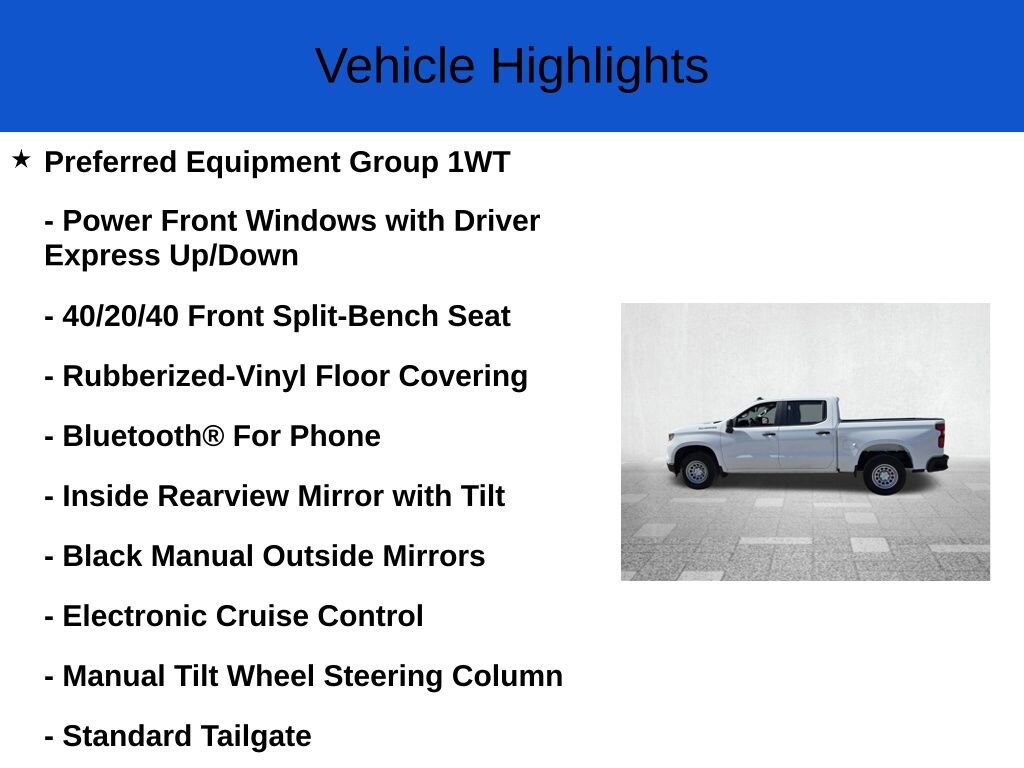 Vehicle Highlights

★ Preferred Equipment Group 1WT

- Power Front Windows with Driver Express Up/Down

- 40/20/40 Front Split-Bench Seat

- Rubberized-Vinyl Floor Covering

- Bluetooth® For Phone

- Inside Rearview Mirror with Tilt

- Black Manual Outside Mirrors

- Electronic Cruise Control

- Manual Tilt Wheel Steering Column

- Standard Tailgate